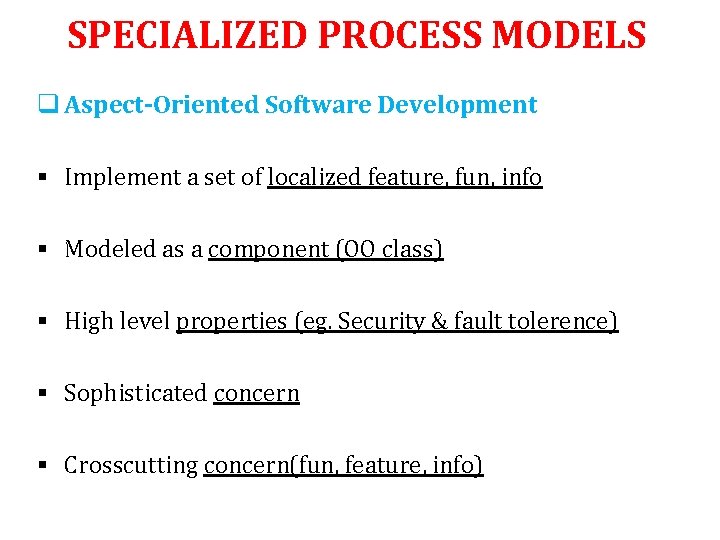 SPECIALIZED PROCESS MODELS

❑ Aspect-Oriented Software Development

▪ Implement a set of localized feature, fun, info

▪ Modeled as a component (OO class)

▪ High level properties (eg. Security & fault tolerence)

▪ Sophisticated concern

▪ Crosscutting concern(fun, feature, info)